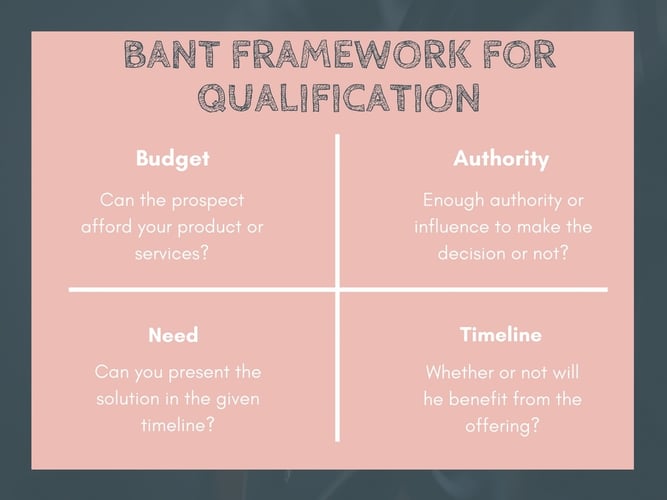 BANT FRAMEWORK FOR QUALIFICATION

Budget

Can the prospect afford your product or services?

Authority

Enough authority or influence to make the decision or not?

Need

Can you present the solution in the given timeline?

Timeline

Whether or not will he benefit from the offering?